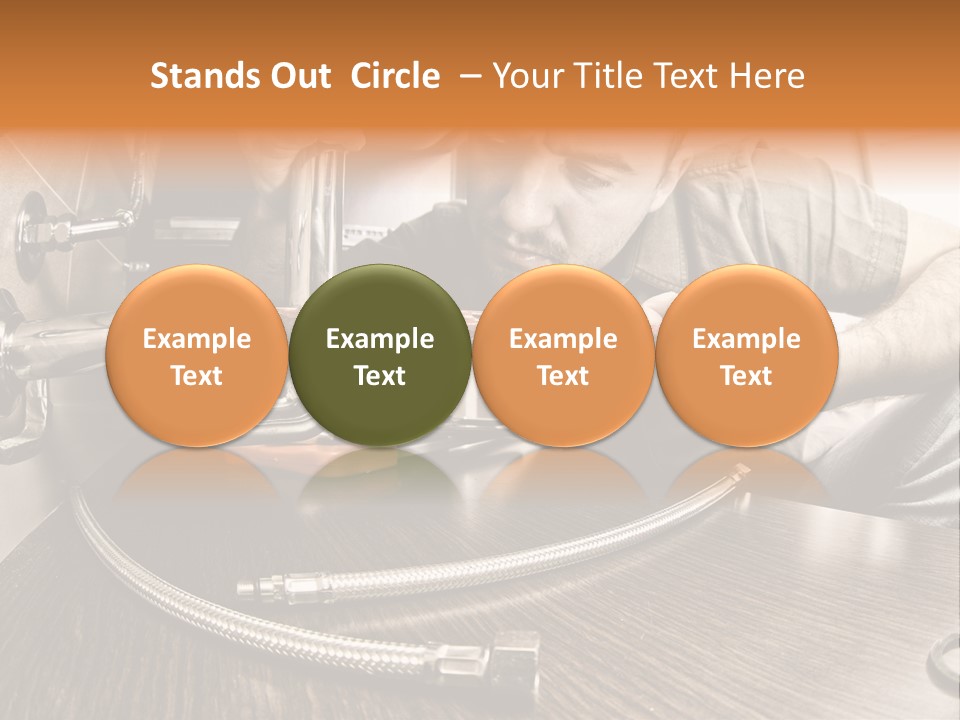 Stands Out Circle – Your Title Text Here

Example Text

Example Text

Example Text

Example Text